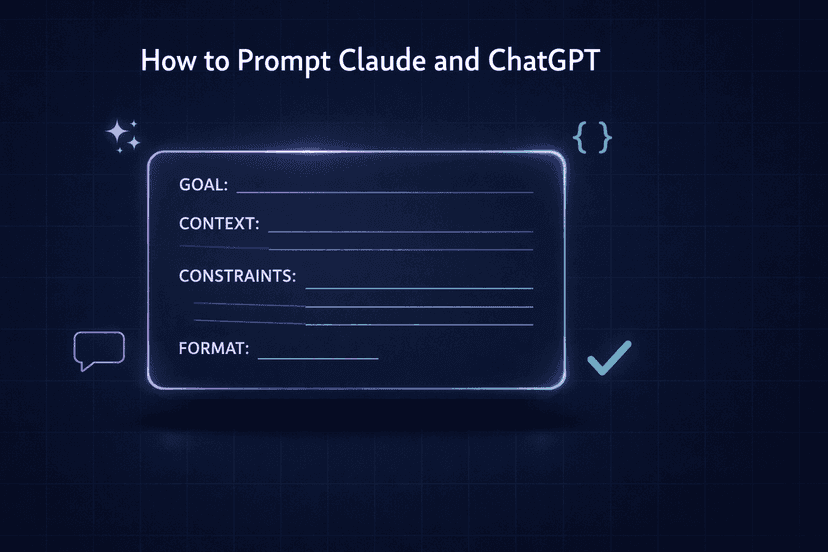 How to Prompt Claude and ChatGPT

{ }

GOAL:

CONTEXT:

CONSTRAINTS:

FORMAT: